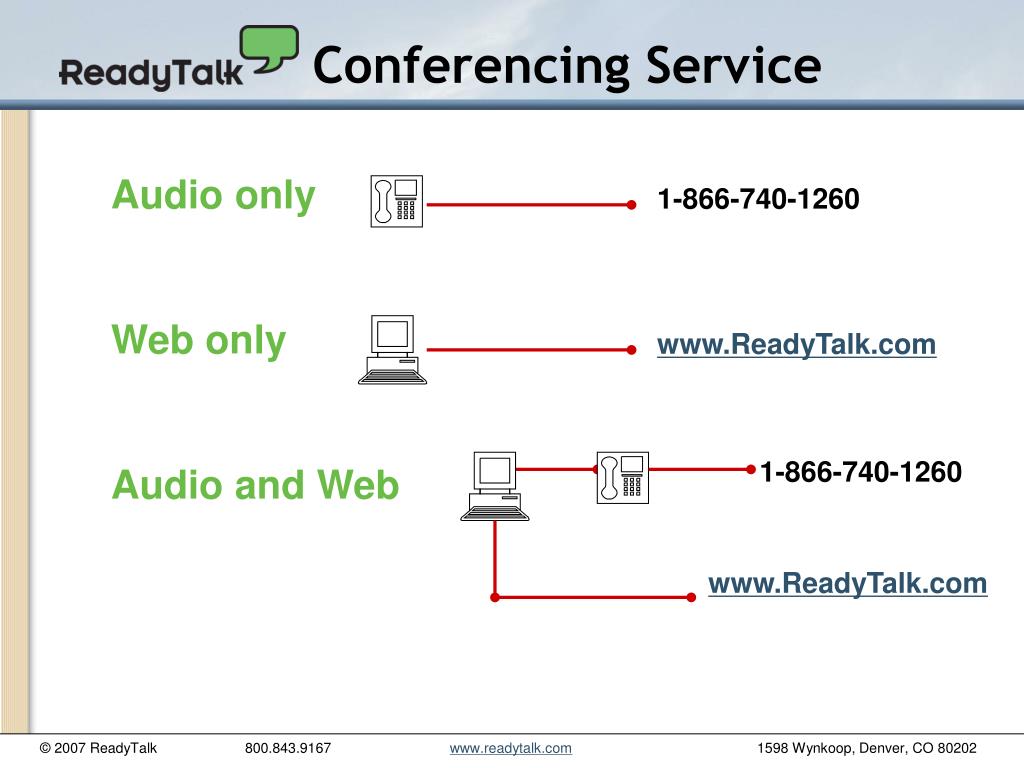 ReadyTalk Conferencing Service

Audio only

1-866-740-1260

Web only

www.ReadyTalk.com

Audio and Web

1-866-740-1260

www.ReadyTalk.com

© 2007 ReadyTalk 800.843.9167 www.readytalk.com 1598 Wynkoop, Denver, CO 80202